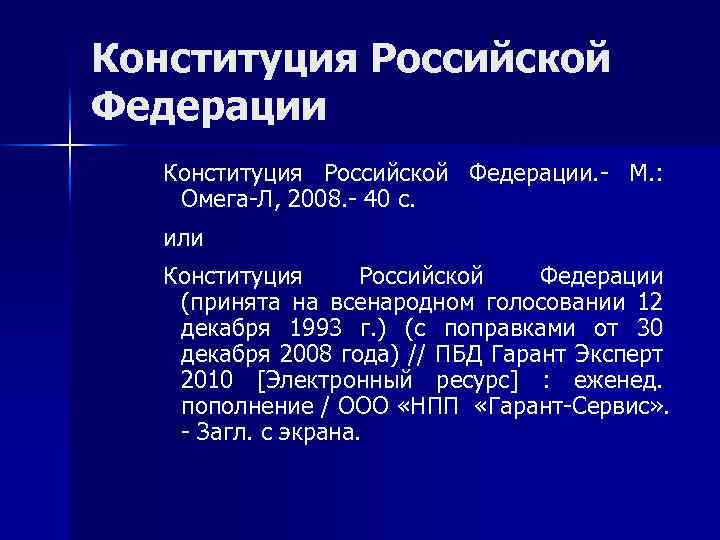 Конституция Российской Федерации

Конституция Российской Федерации.- М.: Омега-Л, 2008.- 40 с.

или

Конституция Российской Федерации (принята на всенародном голосовании 12 декабря 1993 г.) (с поправками от 30 декабря 2008 года) // ПБД Гарант Эксперт 2010 [Электронный ресурс] : еженед. пополнение / ООО «НПП «Гарант-Сервис». - Загл. с экрана.